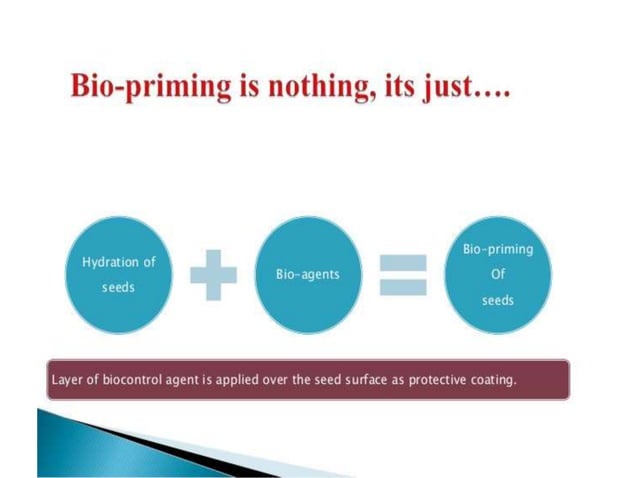 Bio-priming is nothing, its just….

Hydration of seeds

Bio-agents

Bio-priming Of seeds

Layer of biocontrol agent is applied over the seed surface as protective coating.